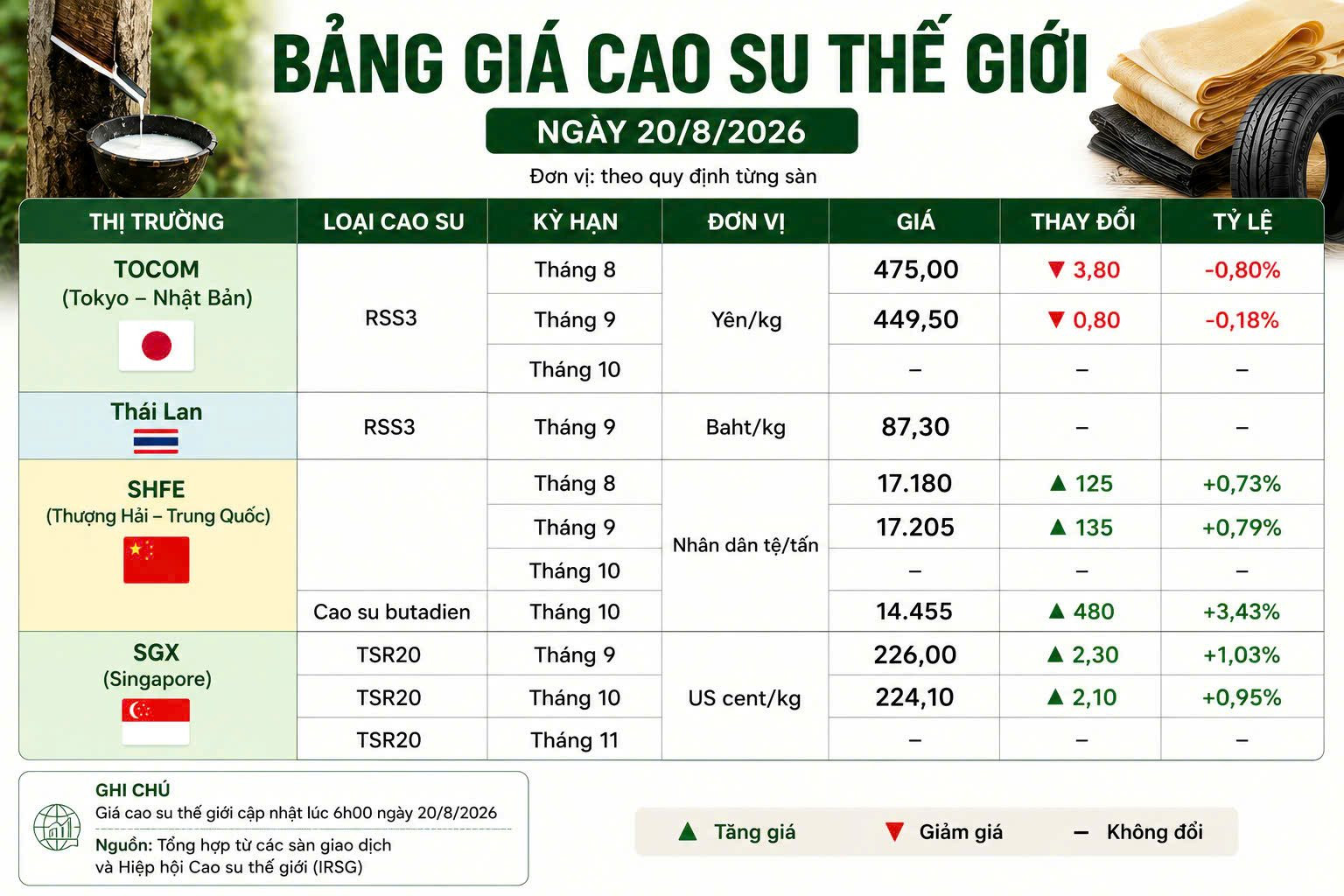 BẢNG GIÁ CAO SU THẾ GIỚI

NGÀY 20/8/2026

Đơn vị: theo quy định từng sàn

| THỊ TRƯỜNG | LOẠI CAO SU | KỲ HẠN | ĐƠN VỊ | GIÁ | THAY ĐỔI | TỶ LỆ |
|---|---|---|---|---|---|---|
| TOCOM (Tokyo – Nhật Bản) | RSS3 | Tháng 8 | Yên/kg | 475,00 | ▼ 3,80 | -0,80% |
| | | Tháng 9 | | 449,50 | ▼ 0,80 | -0,18% |
| | | Tháng 10 | | – | – | – |
| Thái Lan | RSS3 | Tháng 9 | Baht/kg | 87,30 | – | – |
| SHFE (Thượng Hải – Trung Quốc) | | Tháng 8 | Nhân dân tệ/tấn | 17.180 | ▲ 125 | +0,73% |
| | | Tháng 9 | | 17.205 | ▲ 135 | +0,79% |
| | | Tháng 10 | | – | – | – |
| | Cao su butadien | Tháng 10 | | 14.455 | ▲ 480 | +3,43% |
| SGX (Singapore) | TSR20 | Tháng 9 | US cent/kg | 226,00 | ▲ 2,30 | +1,03% |
| | TSR20 | Tháng 10 | | 224,10 | ▲ 2,10 | +0,95% |
| | TSR20 | Tháng 11 | | – | – | – |

GHI CHÚ
Giá cao su thế giới cập nhật lúc 6h00 ngày 20/8/2026
Nguồn: Tổng hợp từ các sàn giao dịch và Hiệp hội Cao su thế giới (IRSG)

▲ Tăng giá ▼ Giảm giá – Không đổi